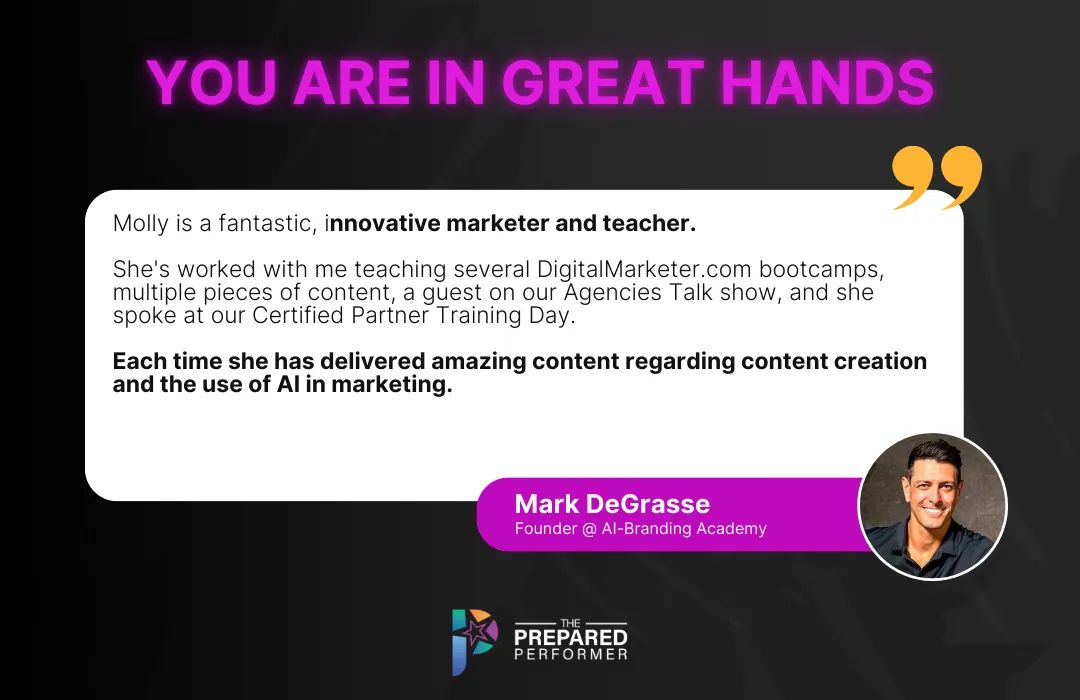 YOU ARE IN GREAT HANDS

Molly is a fantastic, innovative marketer and teacher.

She's worked with me teaching several DigitalMarketer.com bootcamps, multiple pieces of content, a guest on our Agencies Talk show, and she spoke at our Certified Partner Training Day.

Each time she has delivered amazing content regarding content creation and the use of AI in marketing.

Mark DeGrasse
Founder @ AI-Branding Academy

THE PREPARED PERFORMER